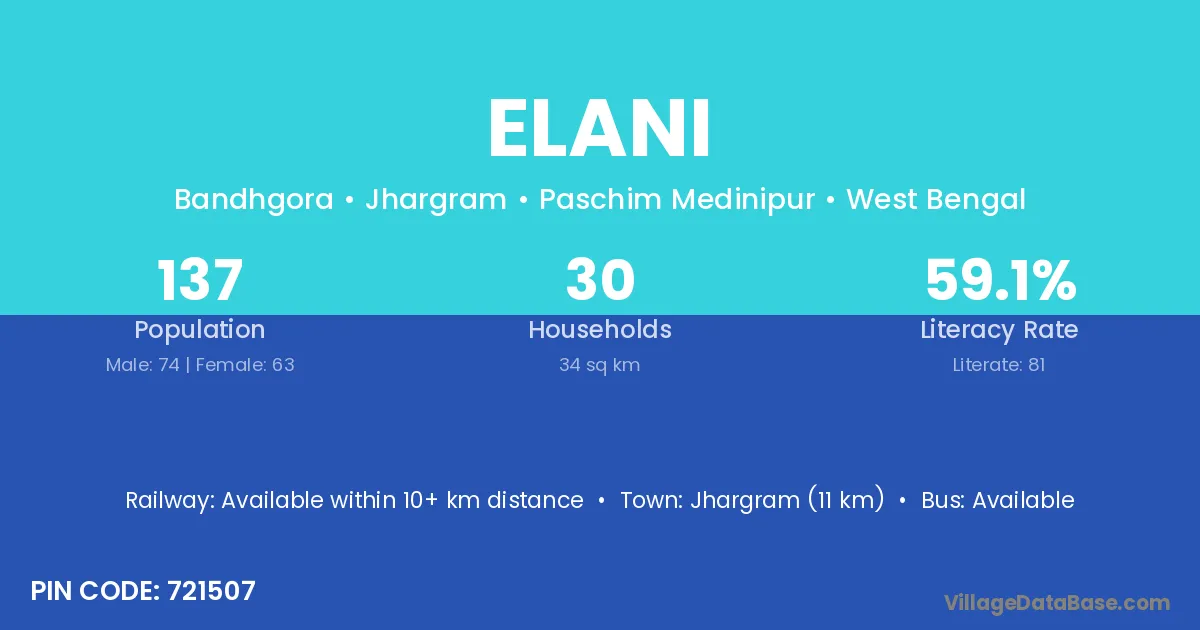 ELANI

Bandhgora • Jhargram • Paschim Medinipur • West Bengal

137
Population
Male: 74 | Female: 63

30
Households
34 sq km

59.1%
Literacy Rate
Literate: 81

Railway: Available within 10+ km distance • Town: Jhargram (11 km) • Bus: Available

PIN CODE: 721507

VillageDataBase.com